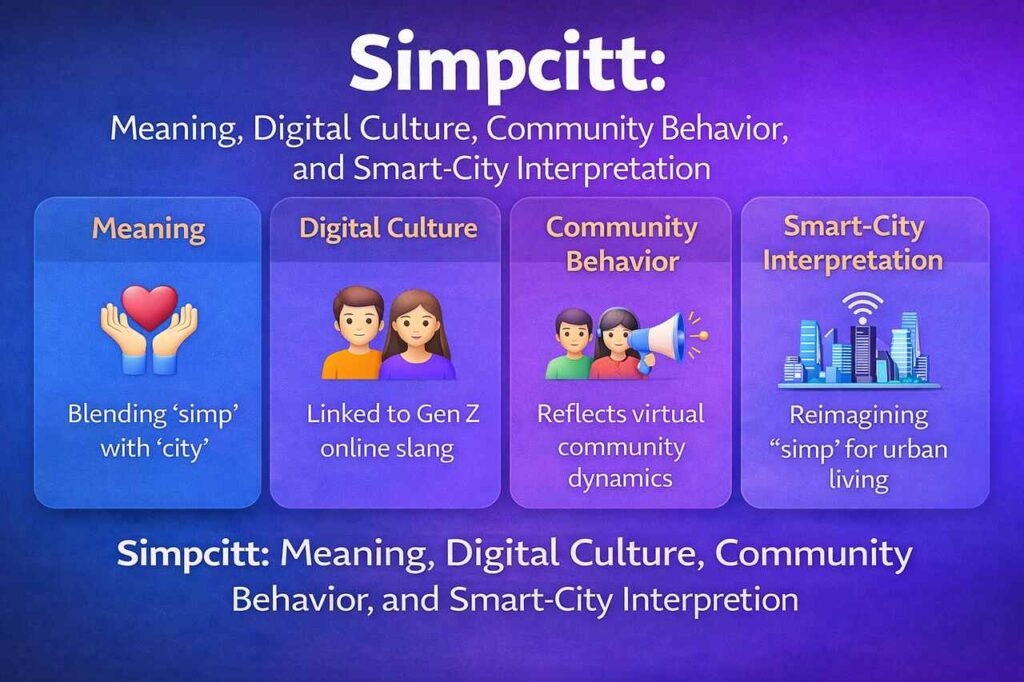 Simpcitt:

Meaning, Digital Culture, Community Behavior, and Smart-City Interpretation

Meaning

Blending 'simp' with 'city'

Digital Culture

Linked to Gen Z online slang

Community Behavior

Reflects virtual community dynamics

Smart-City Interpretation

Reimagining "simp' for urban living

Simpcitt: Meaning, Digital Culture, Community Behavior, and Smart-City Interpretion